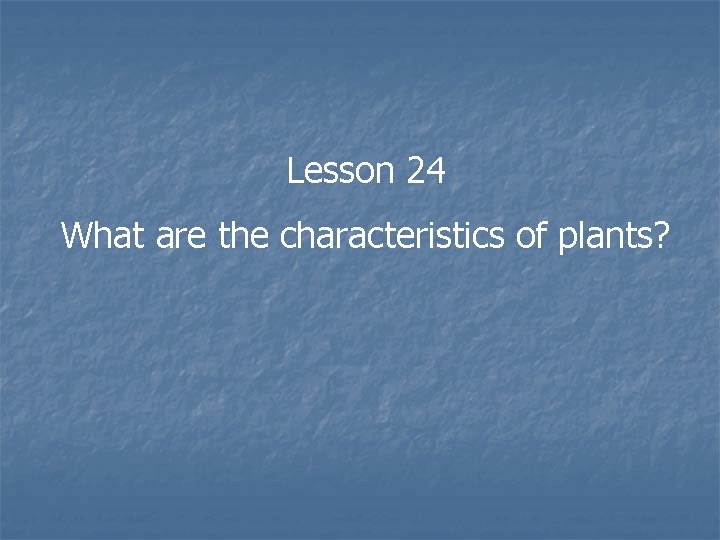 Lesson 24

What are the characteristics of plants?